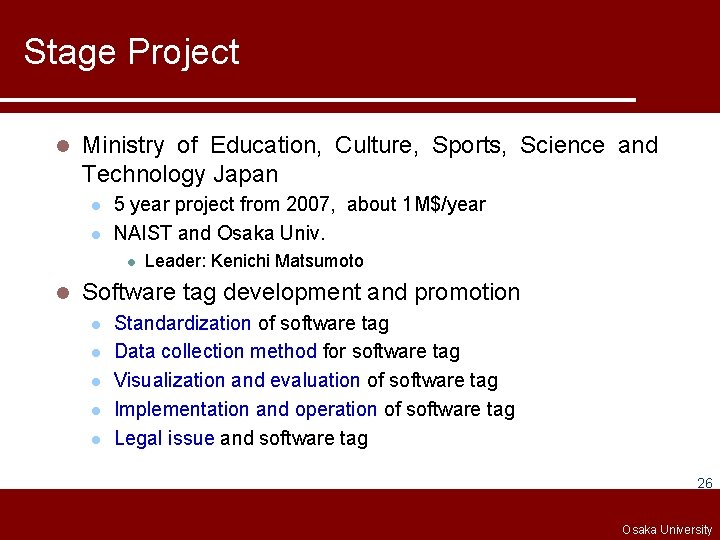 Stage Project

- Ministry of Education, Culture, Sports, Science and Technology Japan
  - 5 year project from 2007, about 1M$/year
  - NAIST and Osaka Univ.
    - Leader: Kenichi Matsumoto
- Software tag development and promotion
  - Standardization of software tag
  - Data collection method for software tag
  - Visualization and evaluation of software tag
  - Implementation and operation of software tag
  - Legal issue and software tag

26

Osaka University